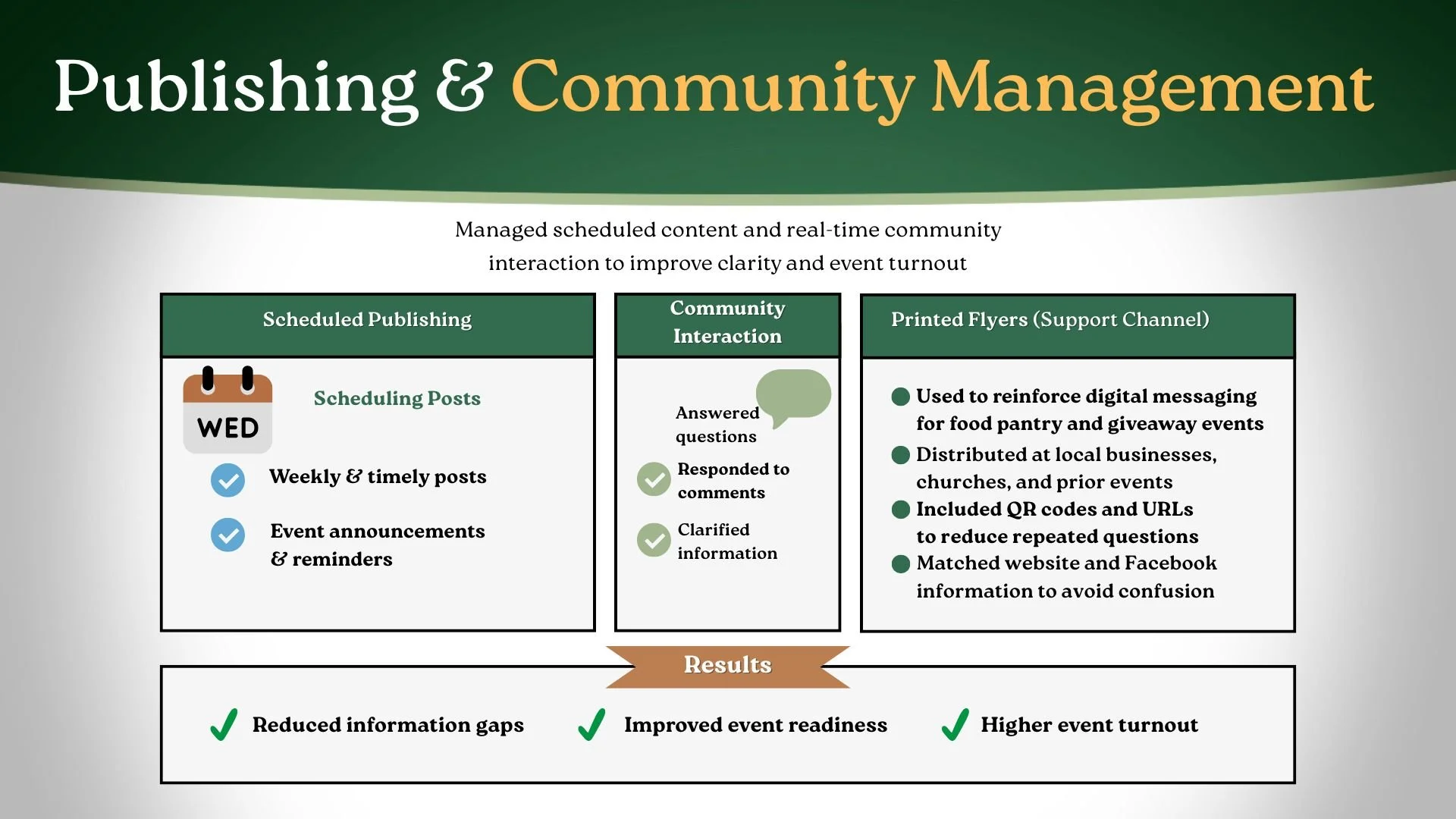 Publishing & Community Management

Managed scheduled content and real-time community interaction to improve clarity and event turnout

Scheduled Publishing

WED

Scheduling Posts

Weekly & timely posts

Event announcements & reminders

Community Interaction

Answered questions

Responded to comments

Clarified information

Printed Flyers (Support Channel)

Used to reinforce digital messaging for food pantry and giveaway events

Distributed at local businesses, churches, and prior events

Included QR codes and URLs to reduce repeated questions

Matched website and Facebook information to avoid confusion

Results

Reduced information gaps

Improved event readiness

Higher event turnout